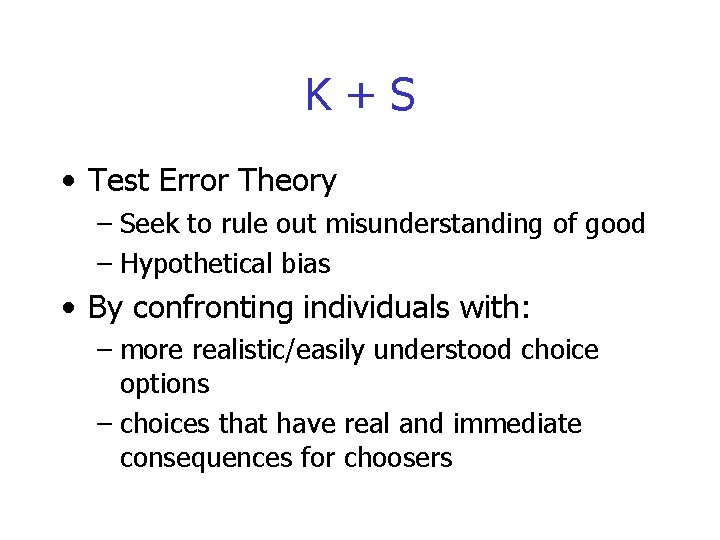 K + S

• Test Error Theory
  – Seek to rule out misunderstanding of good
  – Hypothetical bias
• By confronting individuals with:
  – more realistic/easily understood choice options
  – choices that have real and immediate consequences for choosers